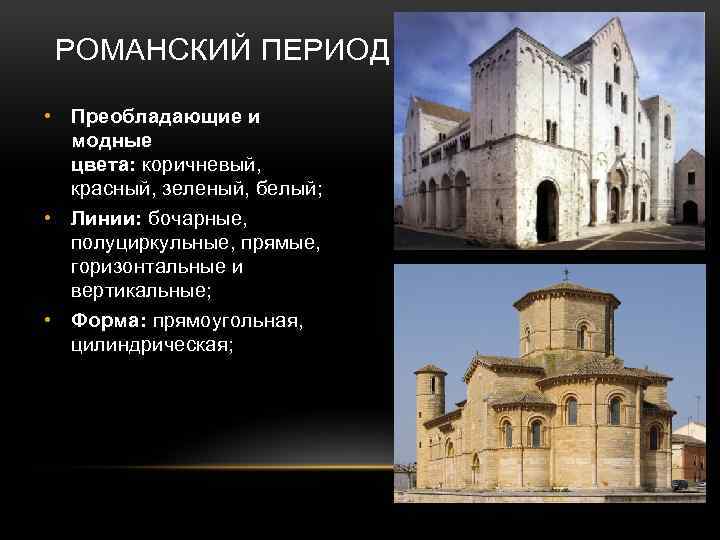 РОМАНСКИЙ ПЕРИОД

• Преобладающие и модные цвета: коричневый, красный, зеленый, белый;
• Линии: бочарные, полуциркульные, прямые, горизонтальные и вертикальные;
• Форма: прямоугольная, цилиндрическая;